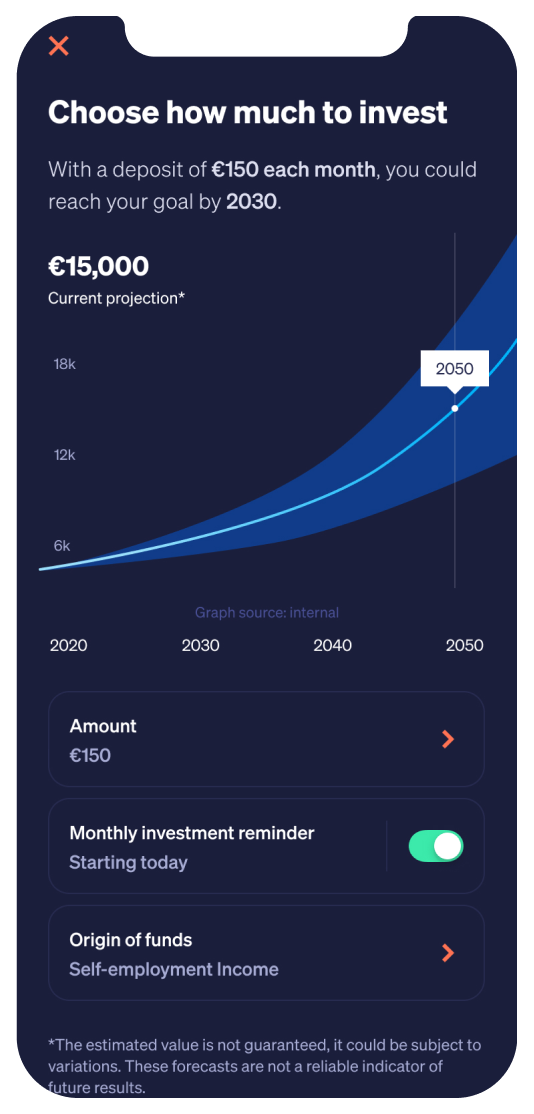 Choose how much to invest

With a deposit of €150 each month, you could reach your goal by 2030.

€15,000
Current projection*

18k
12k
6k

2050

Graph source: internal

2020
2030
2040
2050

Amount
€150

Monthly investment reminder
Starting today

Origin of funds
Self-employment Income

*The estimated value is not guaranteed, it could be subject to variations. These forecasts are not a reliable indicator of future results.